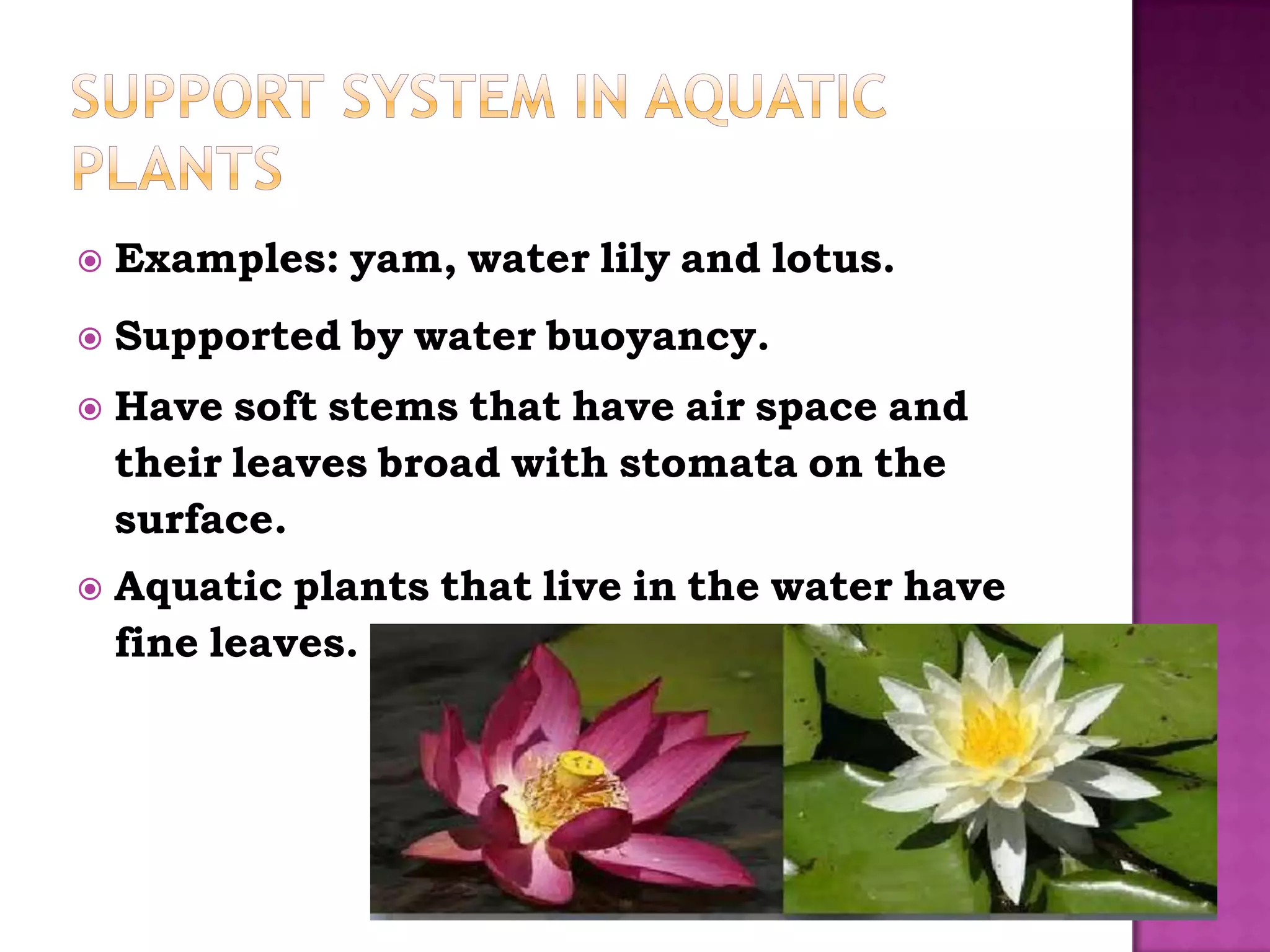 SUPPORT SYSTEM IN AQUATIC PLANTS

Examples: yam, water lily and lotus.

Supported by water buoyancy.

Have soft stems that have air space and their leaves broad with stomata on the surface.

Aquatic plants that live in the water have fine leaves.